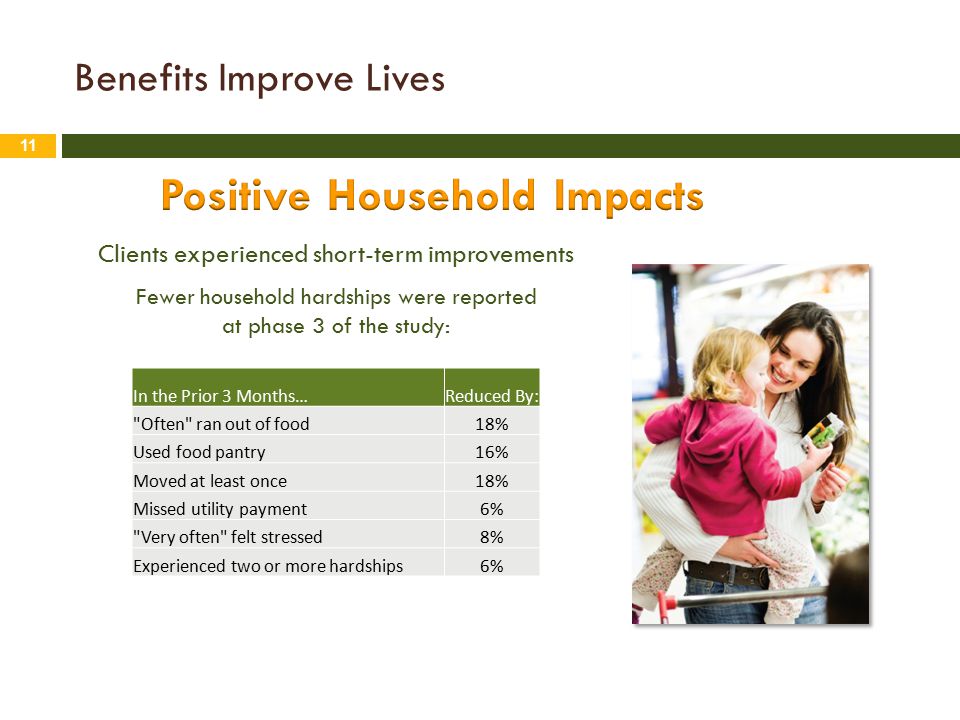 Benefits Improve Lives

11

Positive Household Impacts

Clients experienced short-term improvements

Fewer household hardships were reported at phase 3 of the study:

| In the Prior 3 Months... | Reduced By: |
|---|---|
| "Often" ran out of food | 18% |
| Used food pantry | 16% |
| Moved at least once | 18% |
| Missed utility payment | 6% |
| "Very often" felt stressed | 8% |
| Experienced two or more hardships | 6% |